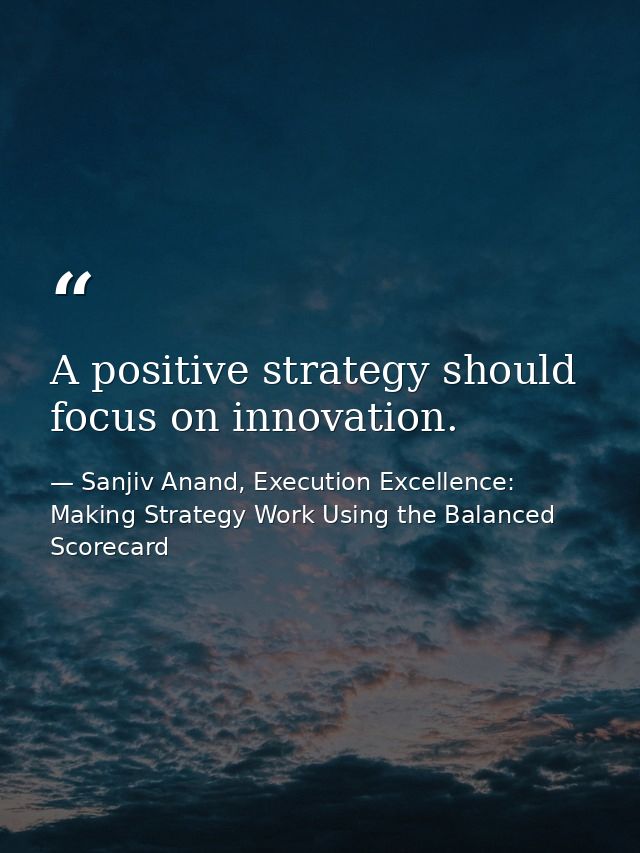 “

A positive strategy should focus on innovation.

— Sanjiv Anand, Execution Excellence: Making Strategy Work Using the Balanced Scorecard